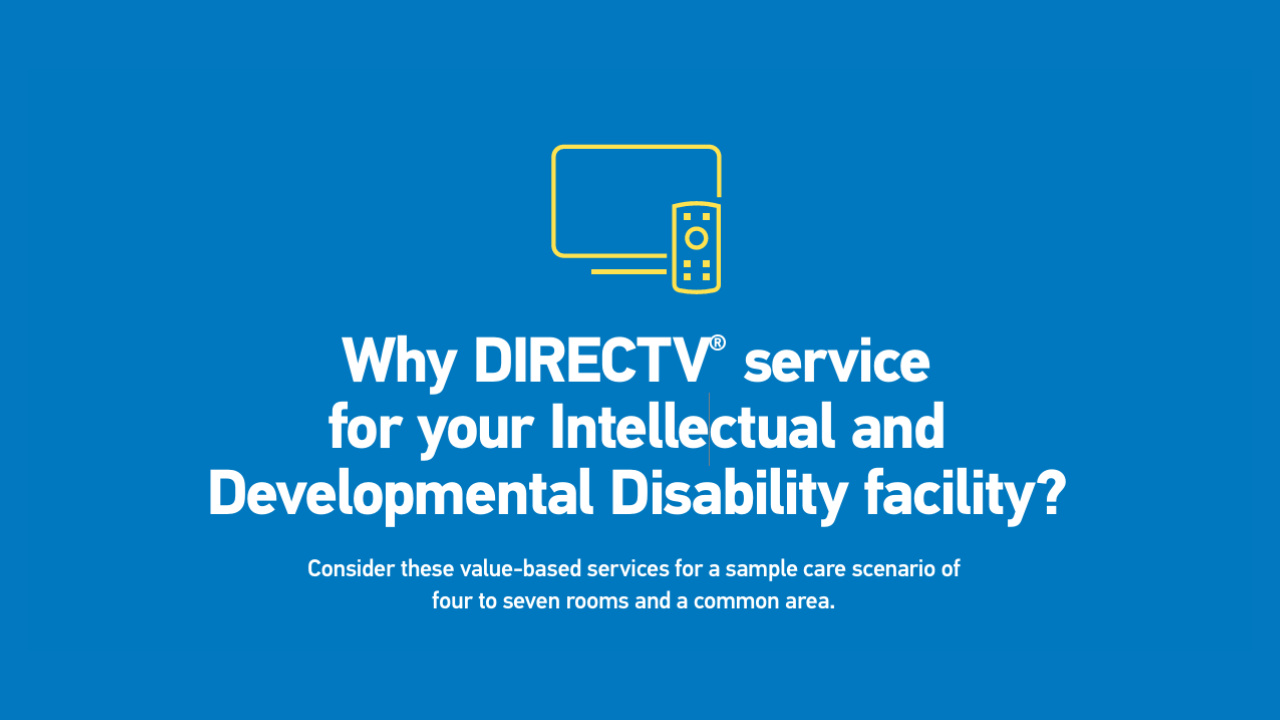 Why DIRECTV® service for your Intellectual and Developmental Disability facility?

Consider these value-based services for a sample care scenario of four to seven rooms and a common area.